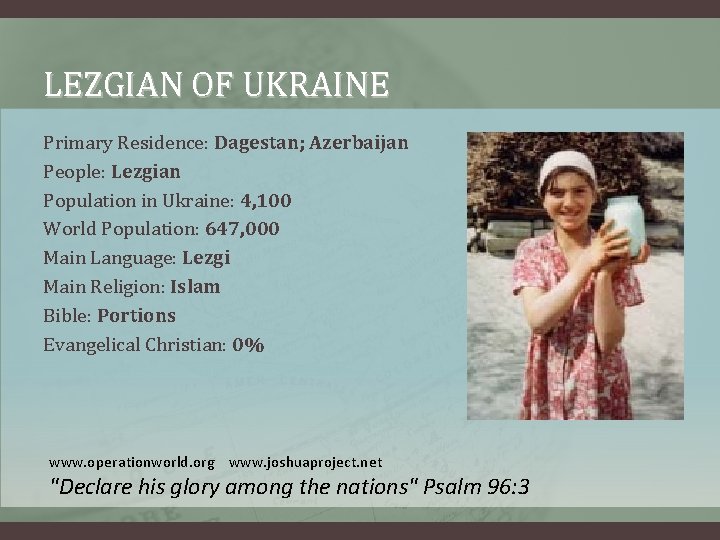 LEZGIAN OF UKRAINE

Primary Residence: Dagestan; Azerbaijan
People: Lezgian
Population in Ukraine: 4,100
World Population: 647,000
Main Language: Lezgi
Main Religion: Islam
Bible: Portions
Evangelical Christian: 0%

www.operationworld.org www.joshuaproject.net
"Declare his glory among the nations" Psalm 96:3